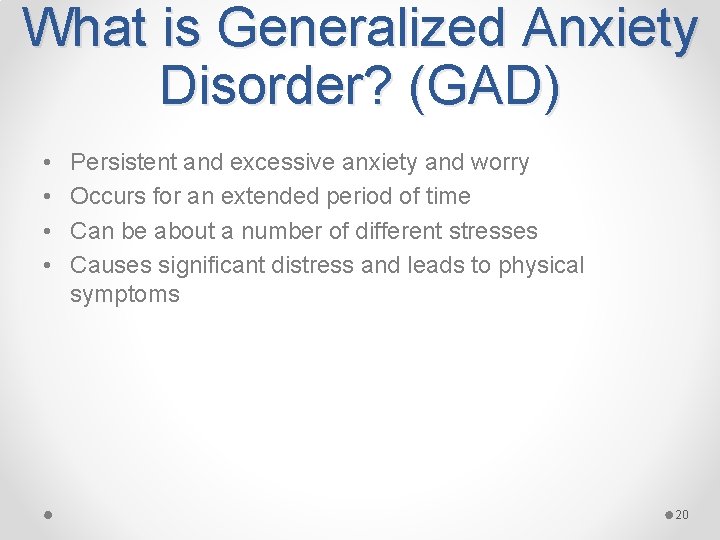 What is Generalized Anxiety Disorder? (GAD)

• Persistent and excessive anxiety and worry
• Occurs for an extended period of time
• Can be about a number of different stresses
• Causes significant distress and leads to physical symptoms

20